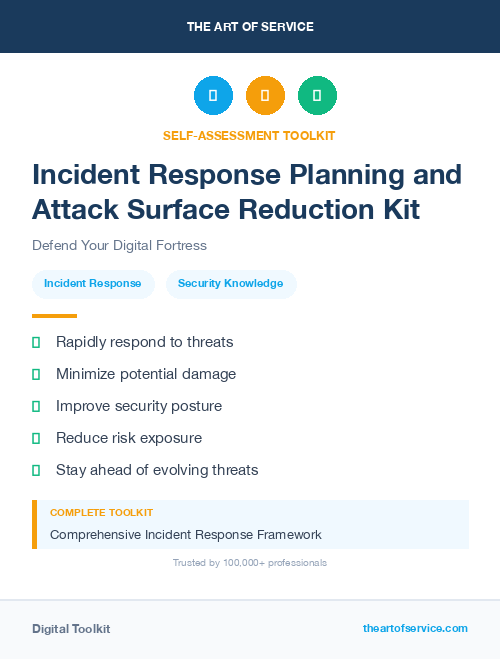 THE ART OF SERVICE

SELF-ASSESSMENT TOOLKIT

Incident Response Planning and Attack Surface Reduction Kit

Defend Your Digital Fortress

Incident Response

Security Knowledge

Rapidly respond to threats

Minimize potential damage

Improve security posture

Reduce risk exposure

Stay ahead of evolving threats

COMPLETE TOOLKIT

Comprehensive Incident Response Framework

Trusted by 100,000+ professionals

Digital Toolkit

theartofservice.com